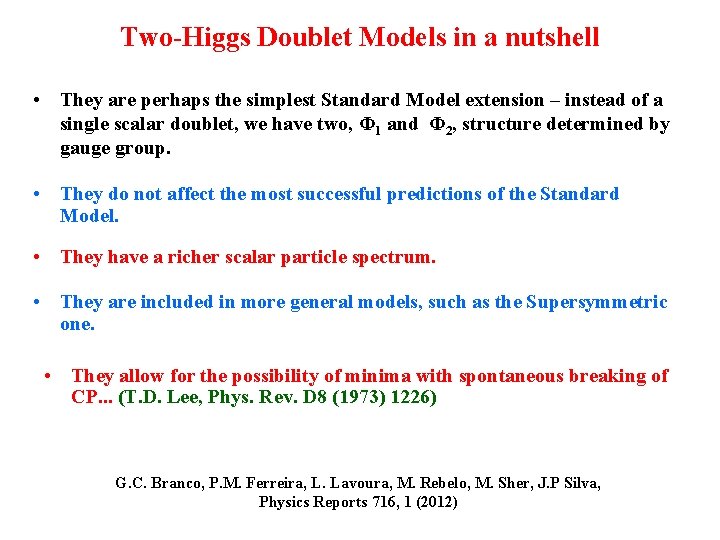 Two-Higgs Doublet Models in a nutshell

• They are perhaps the simplest Standard Model extension – instead of a single scalar doublet, we have two, $\Phi_1$ and $\Phi_2$, structure determined by gauge group.

• They do not affect the most successful predictions of the Standard Model.

• They have a richer scalar particle spectrum.

• They are included in more general models, such as the Supersymmetric one.

• They allow for the possibility of minima with spontaneous breaking of CP... (T.D. Lee, Phys. Rev. D8 (1973) 1226)

G.C. Branco, P.M. Ferreira, L. Lavoura, M. Rebelo, M. Sher, J.P Silva, Physics Reports 716, 1 (2012)